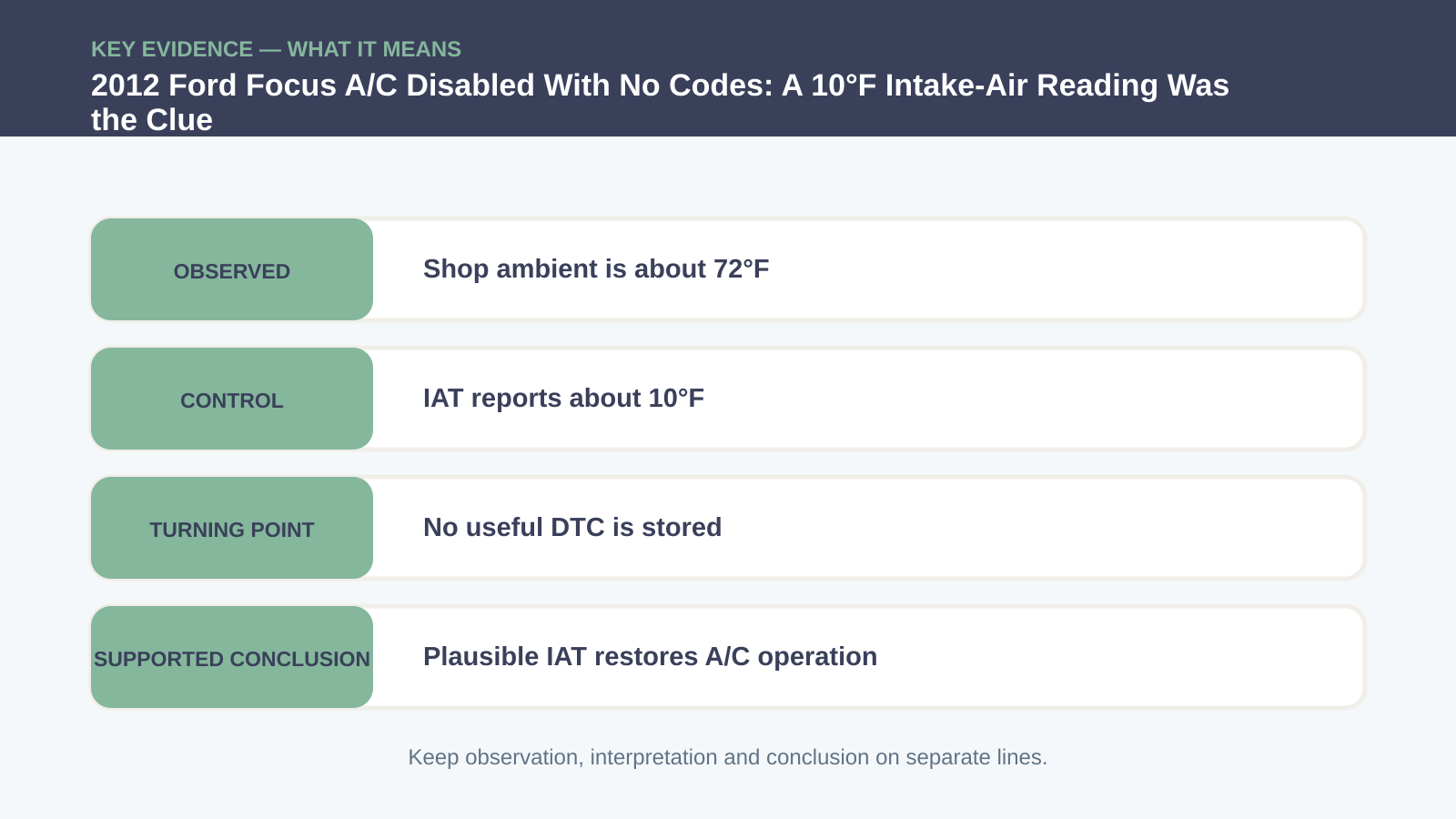 KEY EVIDENCE — WHAT IT MEANS

2012 Ford Focus A/C Disabled With No Codes: A 10°F Intake-Air Reading Was the Clue

OBSERVED

Shop ambient is about 72°F

CONTROL

IAT reports about 10°F

TURNING POINT

No useful DTC is stored

SUPPORTED CONCLUSION

Plausible IAT restores A/C operation

Keep observation, interpretation and conclusion on separate lines.